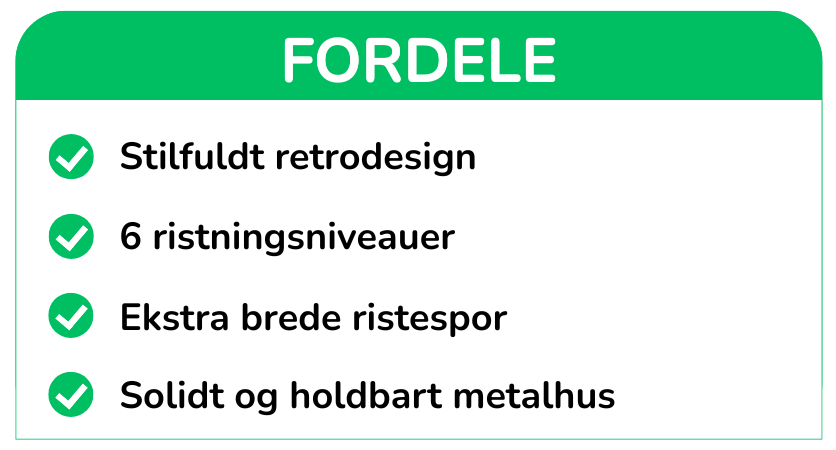 FORDELE

Stilfuldt retrodesign

6 ristningsniveauer

Ekstra brede ristespor

Solidt og holdbart metalhus